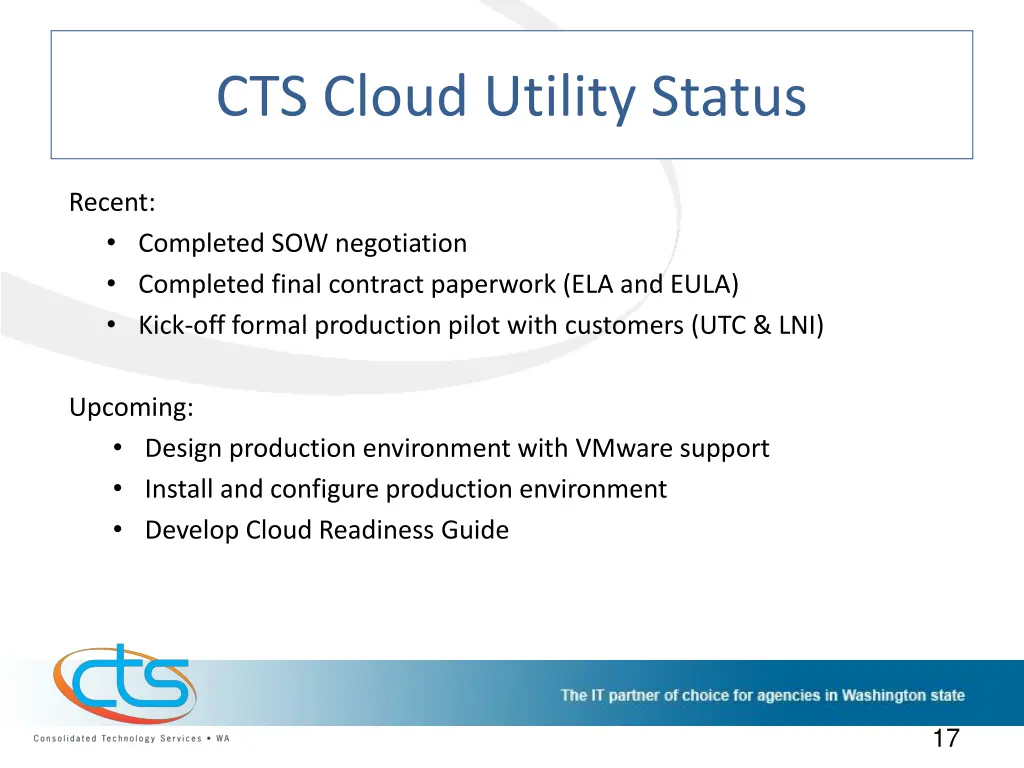 CTS Cloud Utility Status

Recent:
• Completed SOW negotiation
• Completed final contract paperwork (ELA and EULA)
• Kick-off formal production pilot with customers (UTC & LNI)

Upcoming:
• Design production environment with VMware support
• Install and configure production environment
• Develop Cloud Readiness Guide

cts
Consolidated Technology Services • WA

The IT partner of choice for agencies in Washington state

17